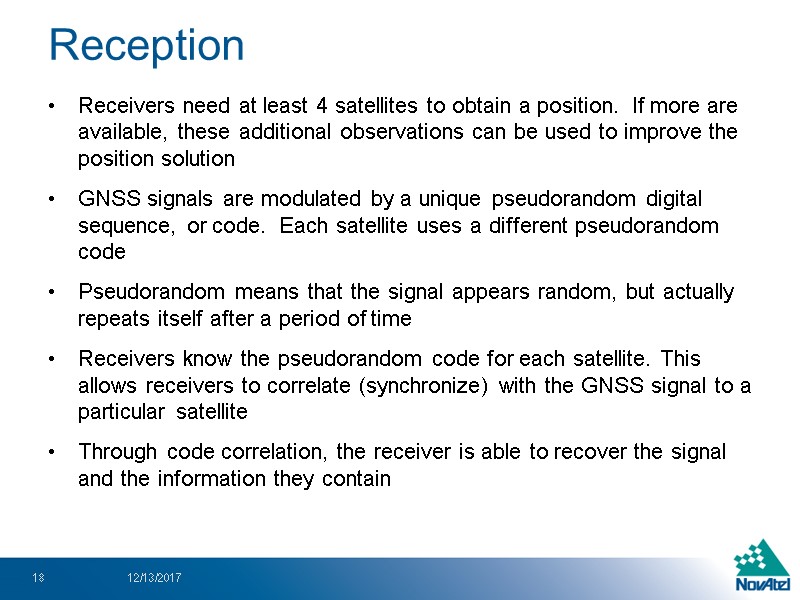 Reception

• Receivers need at least 4 satellites to obtain a position. If more are available, these additional observations can be used to improve the position solution

• GNSS signals are modulated by a unique pseudorandom digital sequence, or code. Each satellite uses a different pseudorandom code

• Pseudorandom means that the signal appears random, but actually repeats itself after a period of time

• Receivers know the pseudorandom code for each satellite. This allows receivers to correlate (synchronize) with the GNSS signal to a particular satellite

• Through code correlation, the receiver is able to recover the signal and the information they contain

18 12/13/2017

NovAtel